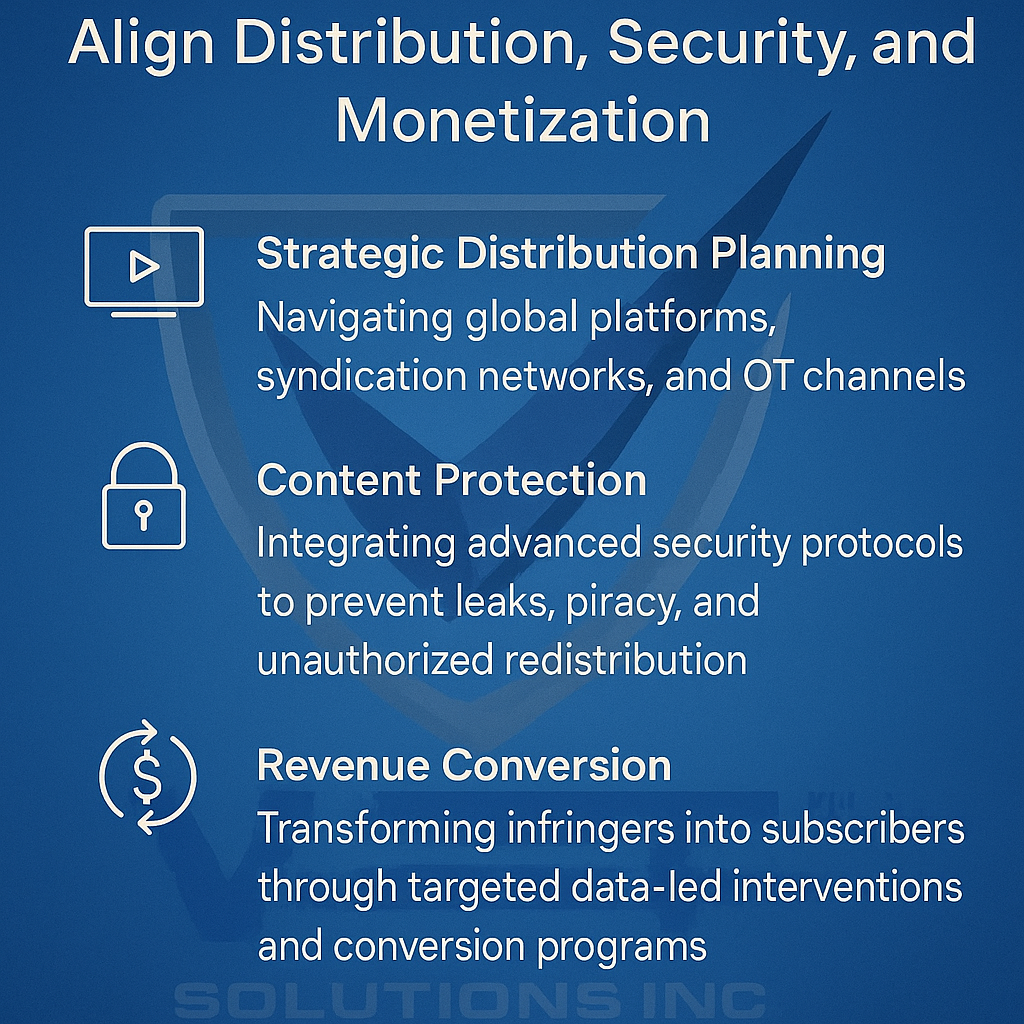 Align Distribution, Security, and Monetization

Strategic Distribution Planning
Navigating global platforms, syndication networks, and OT channels

Content Protection
Integrating advanced security protocols to prevent leaks, piracy, and unauthorized redistribution

Revenue Conversion
Transforming infringers into subscribers through targeted data-led interventions and conversion programs

SOLUTIONS INC